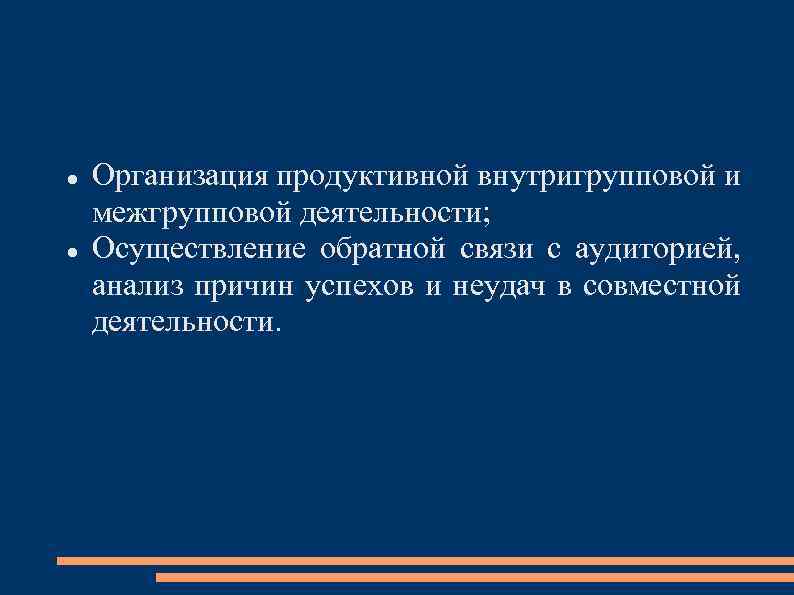 - Организация продуктивной внутригрупповой и межгрупповой деятельности;
- Осуществление обратной связи с аудиторией, анализ причин успехов и неудач в совместной деятельности.